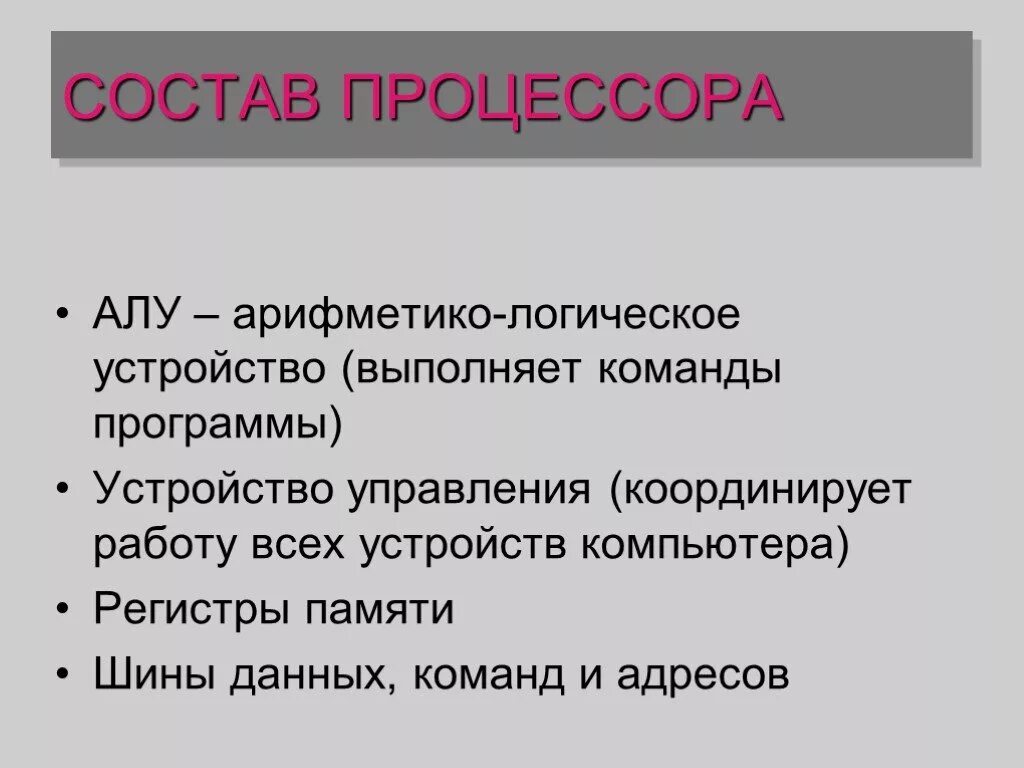 СОСТАВ ПРОЦЕССОРА

• АЛУ – арифметико-логическое устройство (выполняет команды программы)
• Устройство управления (координирует работу всех устройств компьютера)
• Регистры памяти
• Шины данных, команд и адресов